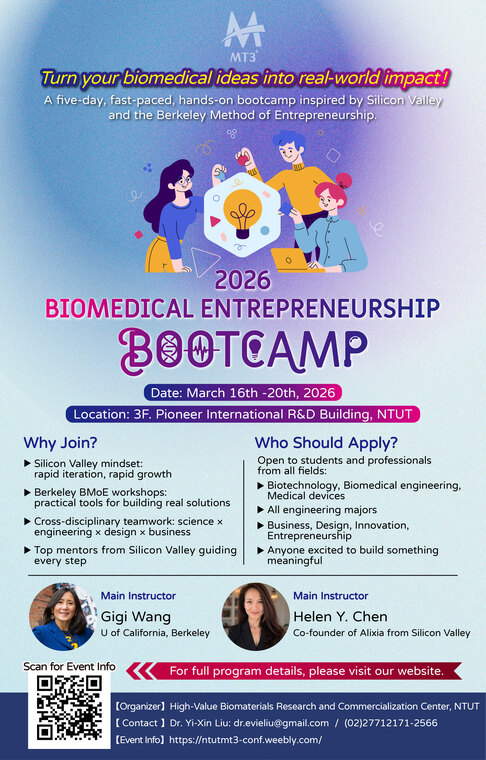 MT3

Turn your biomedical ideas into real-world impact!

A five-day, fast-paced, hands-on bootcamp inspired by Silicon Valley and the Berkeley Method of Entrepreneurship.

2026

BIOMEDICAL ENTREPRENEURSHIP

BOOTCAMP

Date: March 16th -20th, 2026

Location: 3F. Pioneer International R&D Building, NTUT

Why Join?

▶ Silicon Valley mindset: rapid iteration, rapid growth

▶ Berkeley BMoE workshops: practical tools for building real solutions

▶ Cross-disciplinary teamwork: science × engineering × design × business

▶ Top mentors from Silicon Valley guiding every step

Who Should Apply?

Open to students and professionals from all fields:

▶ Biotechnology, Biomedical engineering, Medical devices

▶ All engineering majors

▶ Business, Design, Innovation, Entrepreneurship

▶ Anyone excited to build something meaningful

Main Instructor
Gigi Wang
U of California, Berkeley

Main Instructor
Helen Y. Chen
Co-founder of Alixia from Silicon Valley

Scan for Event Info

For full program details, please visit our website.

【Organizer】High-Value Biomaterials Research and Commercialization Center, NTUT
【 Contact 】Dr. Yi-Xin Liu: dr.evieliu@gmail.com / (02)27712171-2566
【Event Info】https://ntutmt3-conf.weebly.com/